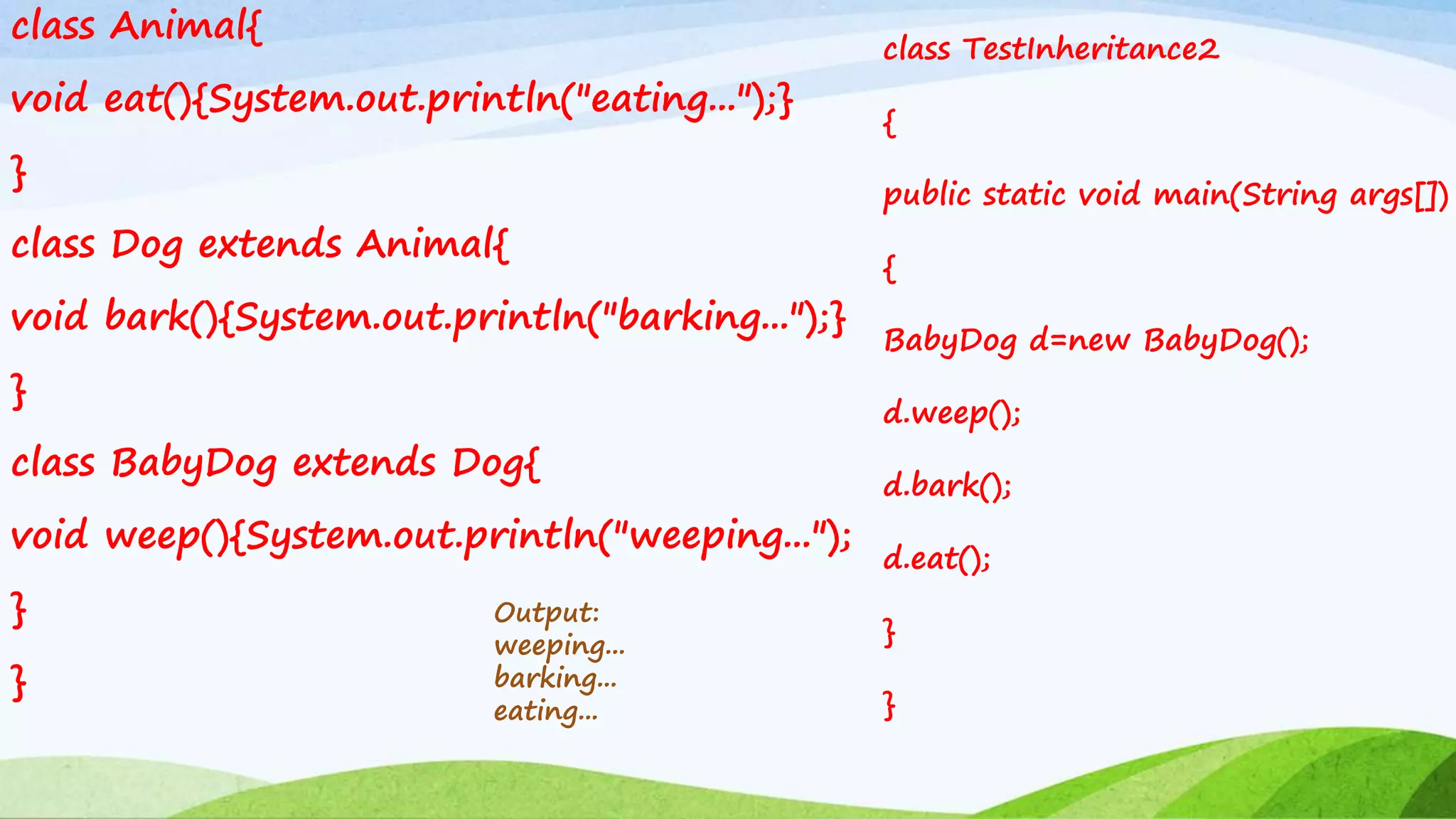 class Animal{

void eat(){System.out.println("eating...");}

}

class Dog extends Animal{

void bark(){System.out.println("barking...");}

}

class BabyDog extends Dog{

void weep(){System.out.println("weeping...");

}

}

Output:
weeping...
barking...
eating...

class TestInheritance2

{

public static void main(String args[])

{

BabyDog d=new BabyDog();

d.weep();

d.bark();

d.eat();

}

}